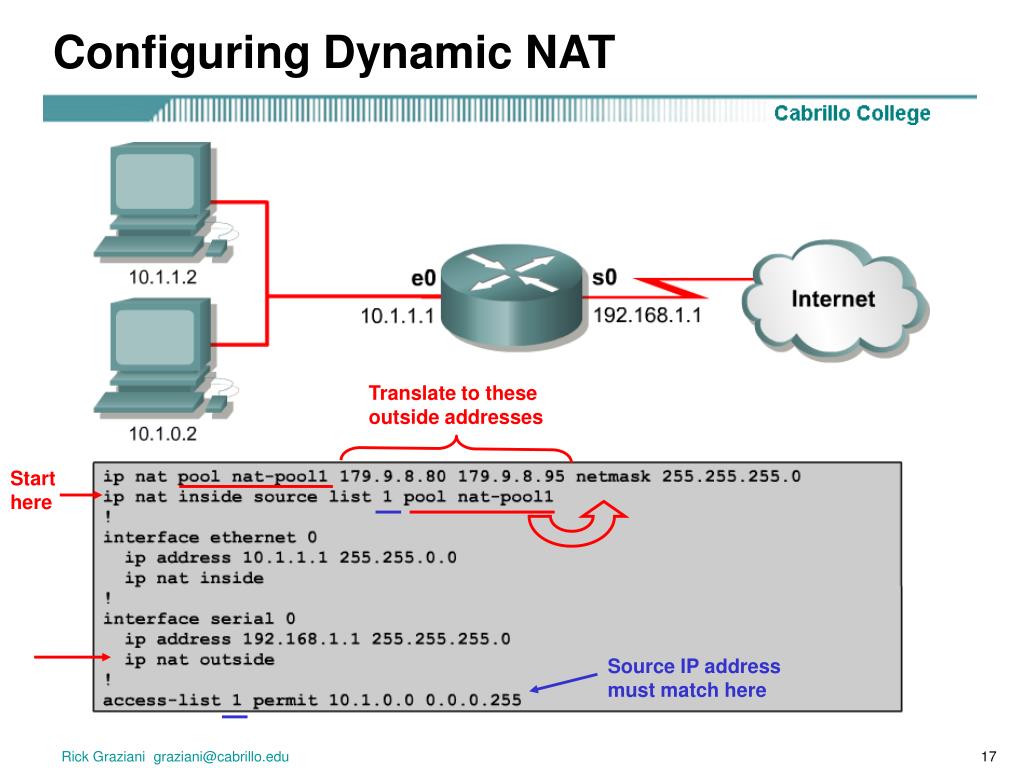 Configuring Dynamic NAT

Cabrillo College

10.1.1.2

10.1.0.2

e0

10.1.1.1

s0

192.168.1.1

Internet

Translate to these outside addresses

Start here

ip nat pool nat-pool1 179.9.8.80 179.9.8.95 netmask 255.255.255.0
ip nat inside source list 1 pool nat-pool1
!
interface ethernet 0
 ip address 10.1.1.1 255.255.0.0
 ip nat inside
!
interface serial 0
 ip address 192.168.1.1 255.255.255.0
 ip nat outside
!
access-list 1 permit 10.1.0.0 0.0.0.255

Source IP address must match here

Rick Graziani graziani@cabrillo.edu

17